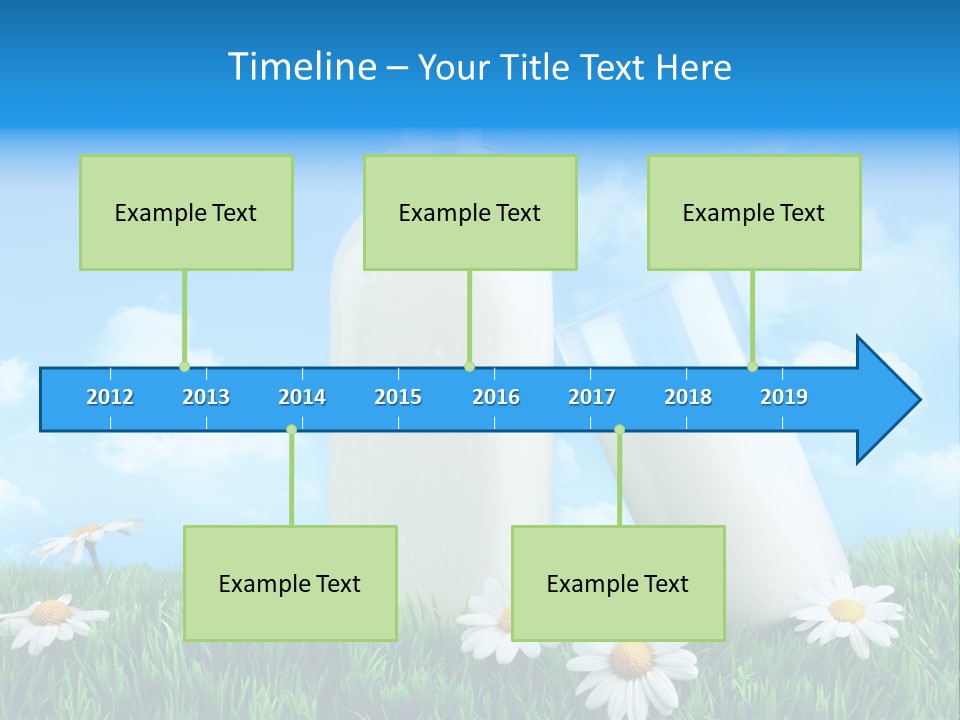 Timeline – Your Title Text Here

Example Text

Example Text

Example Text

2012 2013 2014 2015 2016 2017 2018 2019

Example Text

Example Text